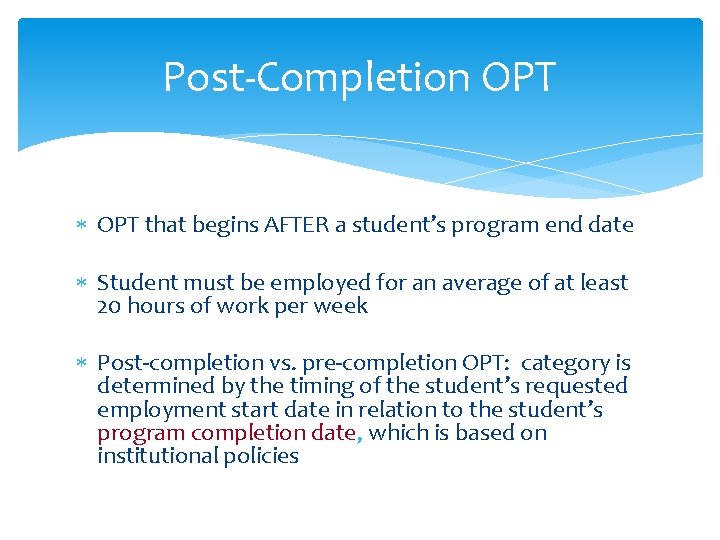 Post-Completion OPT

* OPT that begins AFTER a student's program end date

* Student must be employed for an average of at least 20 hours of work per week

* Post-completion vs. pre-completion OPT: category is determined by the timing of the student's requested employment start date in relation to the student's program completion date, which is based on institutional policies